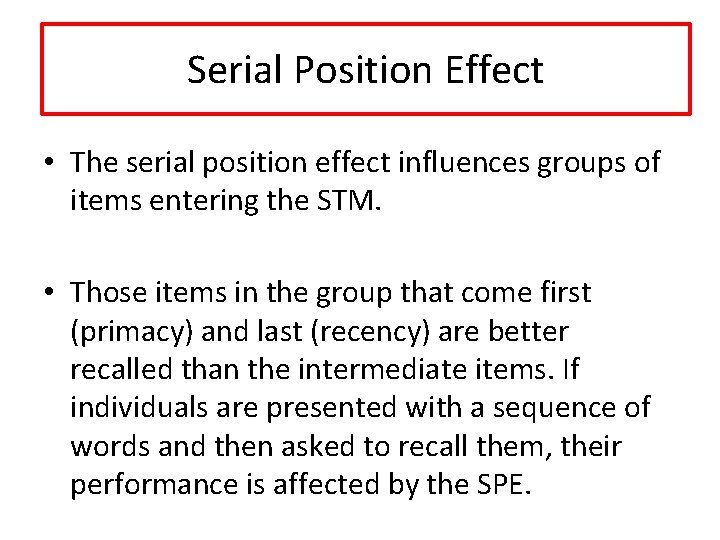 Serial Position Effect

• The serial position effect influences groups of items entering the STM.

• Those items in the group that come first (primacy) and last (recency) are better recalled than the intermediate items. If individuals are presented with a sequence of words and then asked to recall them, their performance is affected by the SPE.